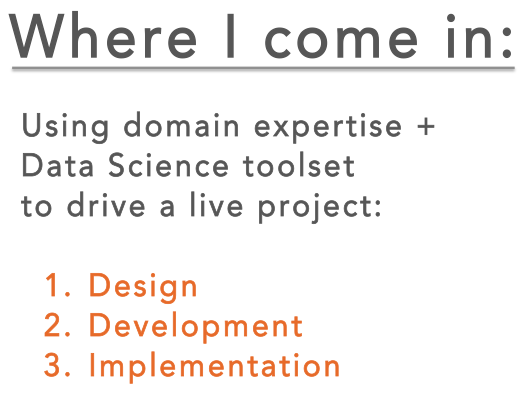 Where I come in:

Using domain expertise + Data Science toolset to drive a live project:

1. Design
2. Development
3. Implementation